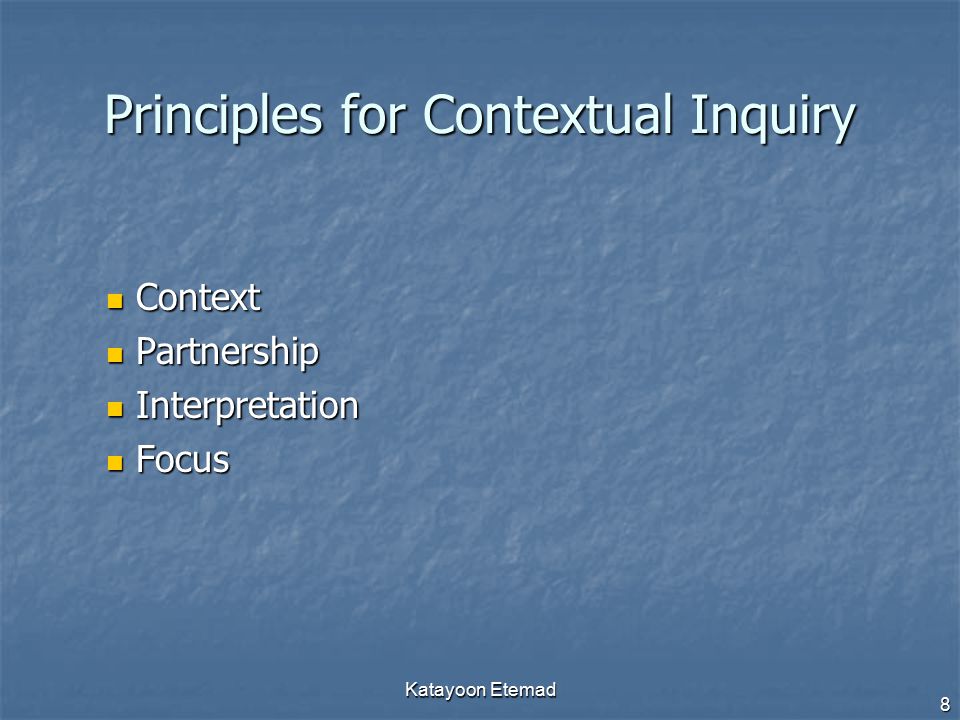 Principles for Contextual Inquiry

- Context
- Partnership
- Interpretation
- Focus

Katayoon Etemad

8